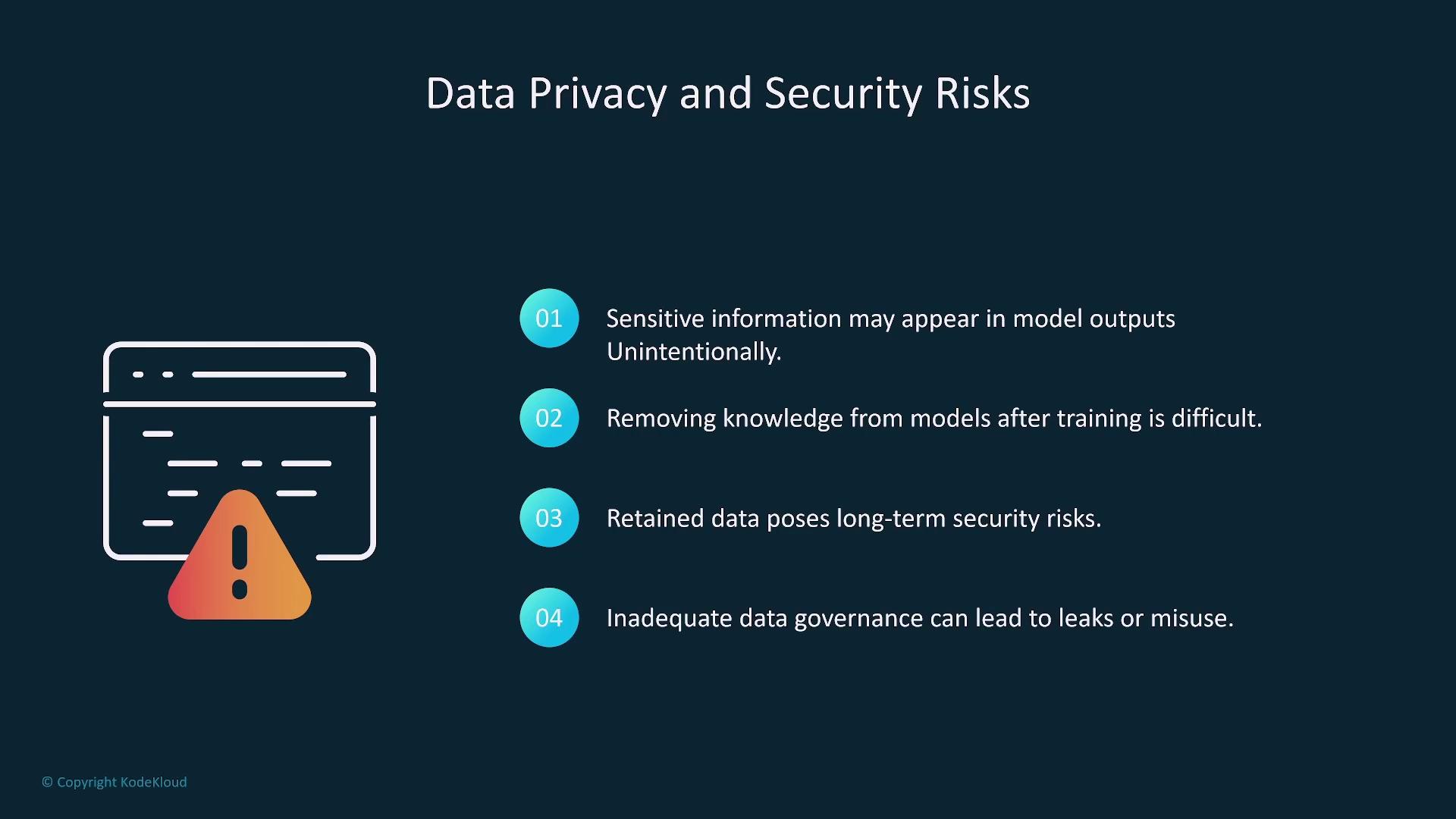 Data Privacy and Security Risks

01 Sensitive information may appear in model outputs Unintentionally.

02 Removing knowledge from models after training is difficult.

03 Retained data poses long-term security risks.

04 Inadequate data governance can lead to leaks or misuse.

© Copyright KodeKloud